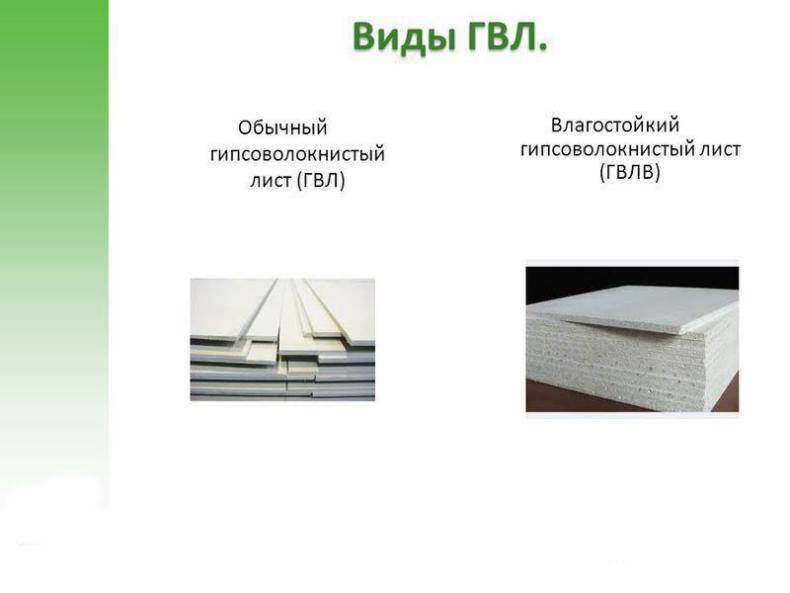 Виды ГВЛ.

Обычный гипсоволокнистый лист (ГВЛ)

Влагостойкий гипсоволокнистый лист (ГВЛВ)